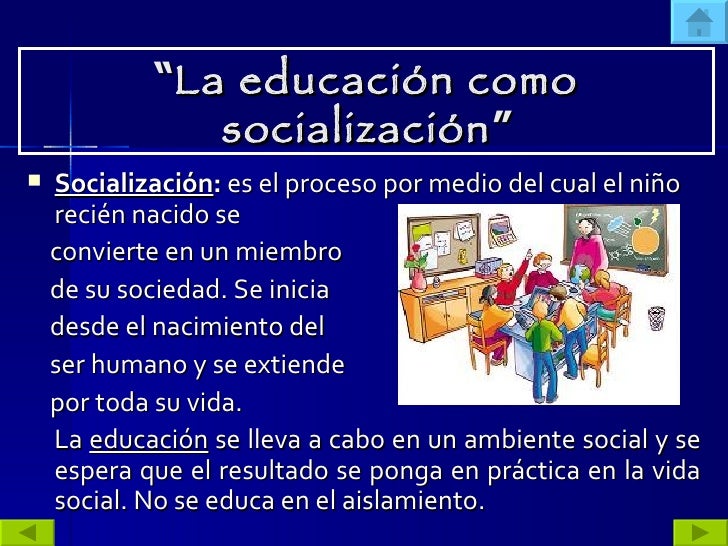 “La educación como socialización”

Socialización: es el proceso por medio del cual el niño recién nacido se convierte en un miembro de su sociedad. Se inicia desde el nacimiento del ser humano y se extiende por toda su vida.

La educación se lleva a cabo en un ambiente social y se espera que el resultado se ponga en práctica en la vida social. No se educa en el aislamiento.